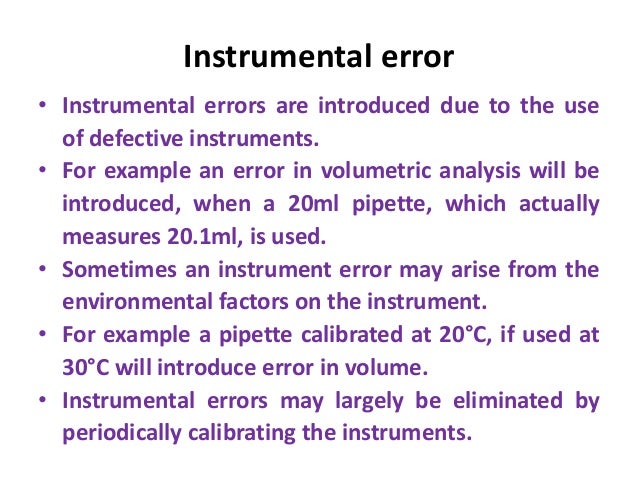 Instrumental error

• Instrumental errors are introduced due to the use of defective instruments.
• For example an error in volumetric analysis will be introduced, when a 20ml pipette, which actually measures 20.1ml, is used.
• Sometimes an instrument error may arise from the environmental factors on the instrument.
• For example a pipette calibrated at 20°C, if used at 30°C will introduce error in volume.
• Instrumental errors may largely be eliminated by periodically calibrating the instruments.